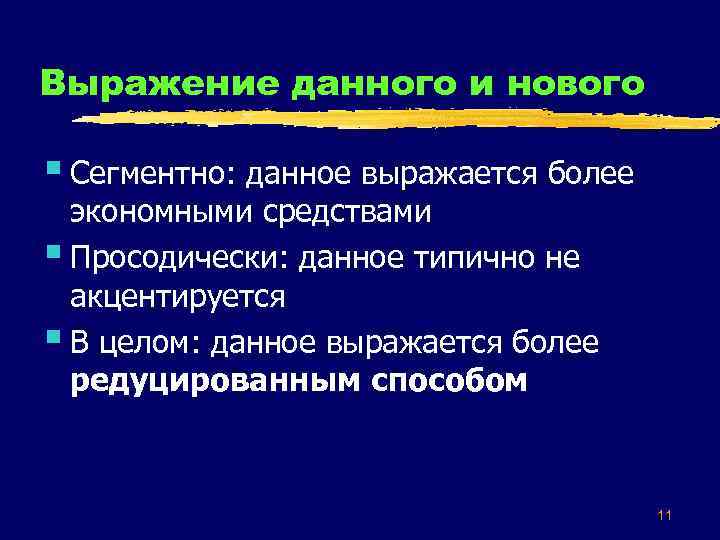 Выражение данного и нового

Сегментно: данное выражается более экономными средствами

Просодически: данное типично не акцентируется

В целом: данное выражается более **редуцированным способом**

11